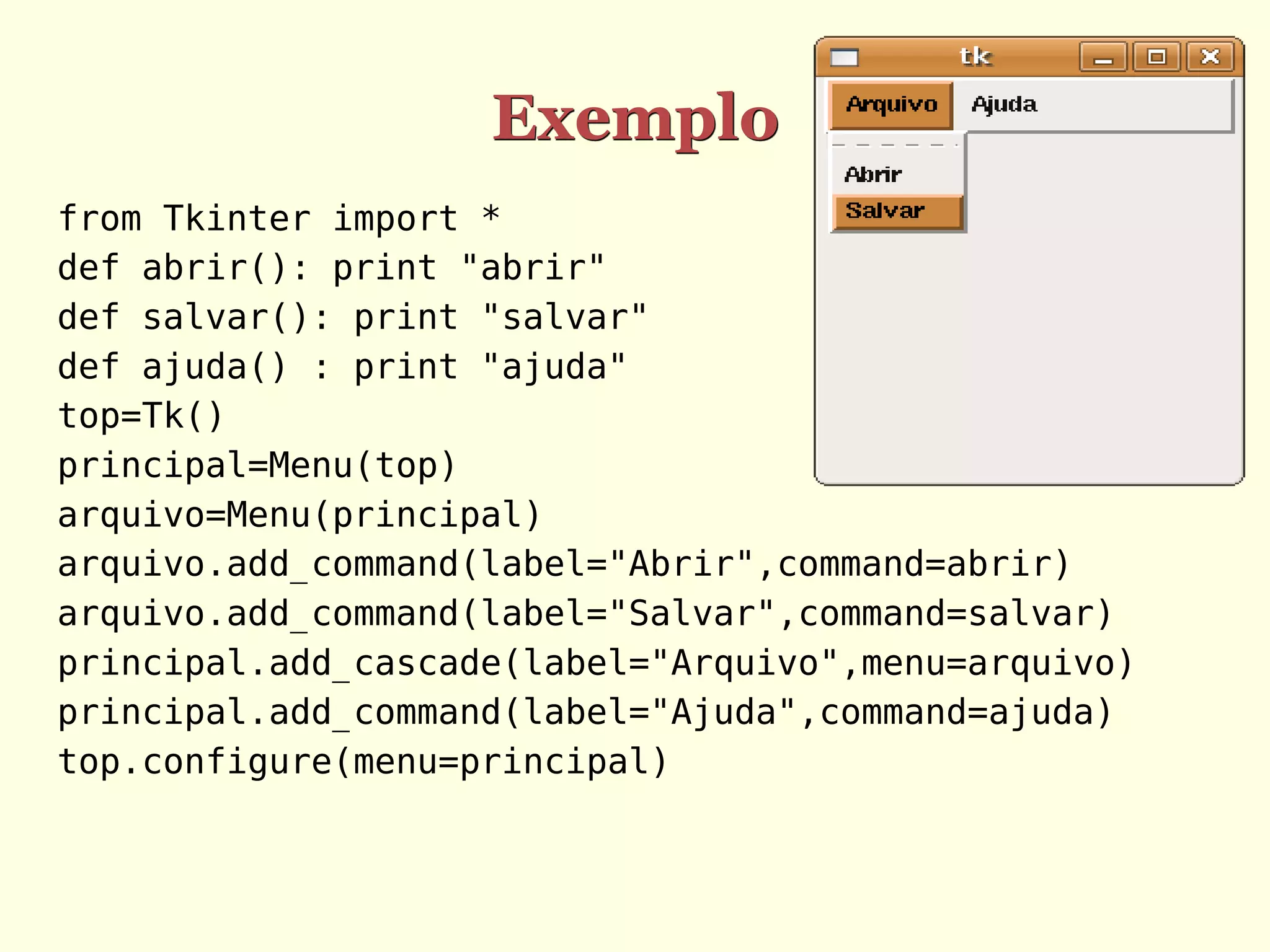 Exemplo

tk

Arquivo Ajuda

Abrir
Salvar

from Tkinter import *
def abrir(): print "abrir"
def salvar(): print "salvar"
def ajuda() : print "ajuda"
top=Tk()
principal=Menu(top)
arquivo=Menu(principal)
arquivo.add_command(label="Abrir",command=abrir)
arquivo.add_command(label="Salvar",command=salvar)
principal.add_cascade(label="Arquivo",menu=arquivo)
principal.add_command(label="Ajuda",command=ajuda)
top.configure(menu=principal)